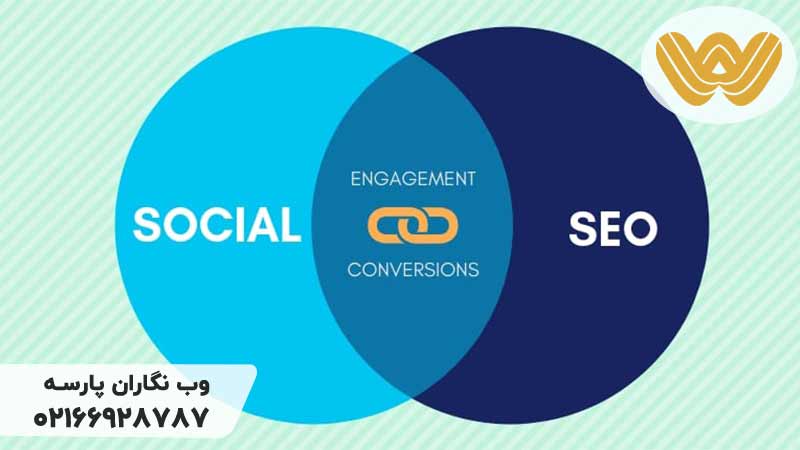 SOCIAL

ENGAGEMENT

CONVERSIONS

SEO

وب نگاران پارسه
۰۲۱۶۶۹۲۸۷۸۷